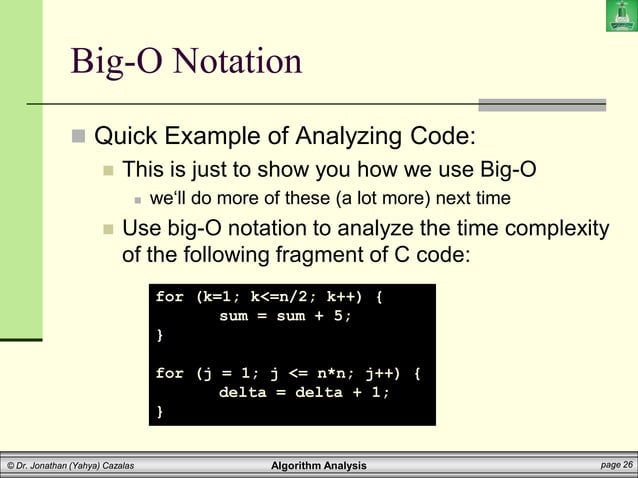 Big-O Notation

Quick Example of Analyzing Code:

This is just to show you how we use Big-O

we'll do more of these (a lot more) next time

Use big-O notation to analyze the time complexity of the following fragment of C code:

for (k=1; k<=n/2; k++) {
      sum = sum + 5;
}

for (j = 1; j <= n*n; j++) {
      delta = delta + 1;
}

© Dr. Jonathan (Yahya) Cazalas

Algorithm Analysis

page 26